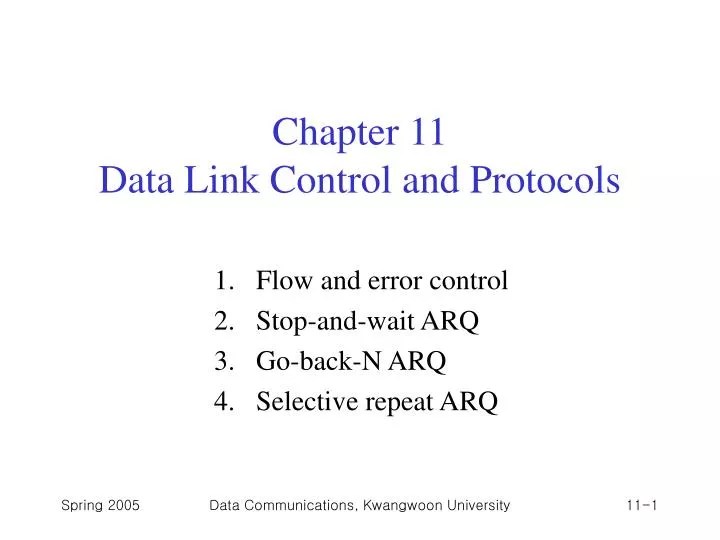 Chapter 11
Data Link Control and Protocols

1. Flow and error control
2. Stop-and-wait ARQ
3. Go-back-N ARQ
4. Selective repeat ARQ

Spring 2005 Data Communications, Kwangwoon University 11-1